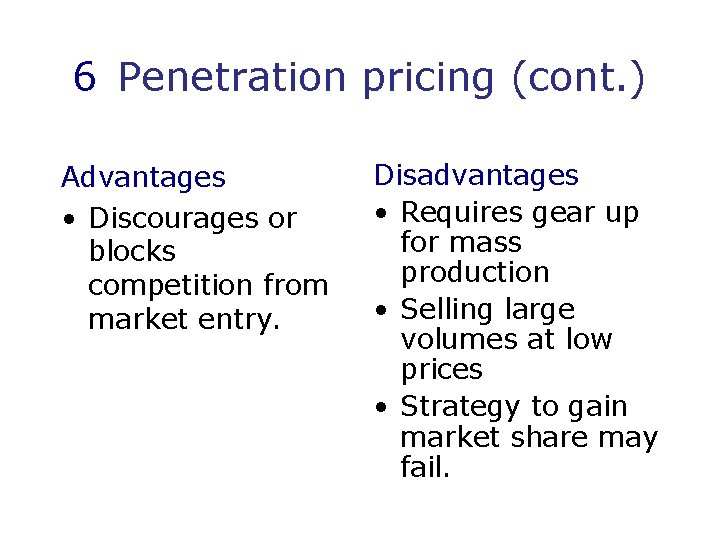 6 Penetration pricing (cont.)

Advantages

• Discourages or blocks competition from market entry.

Disadvantages

• Requires gear up for mass production
• Selling large volumes at low prices
• Strategy to gain market share may fail.